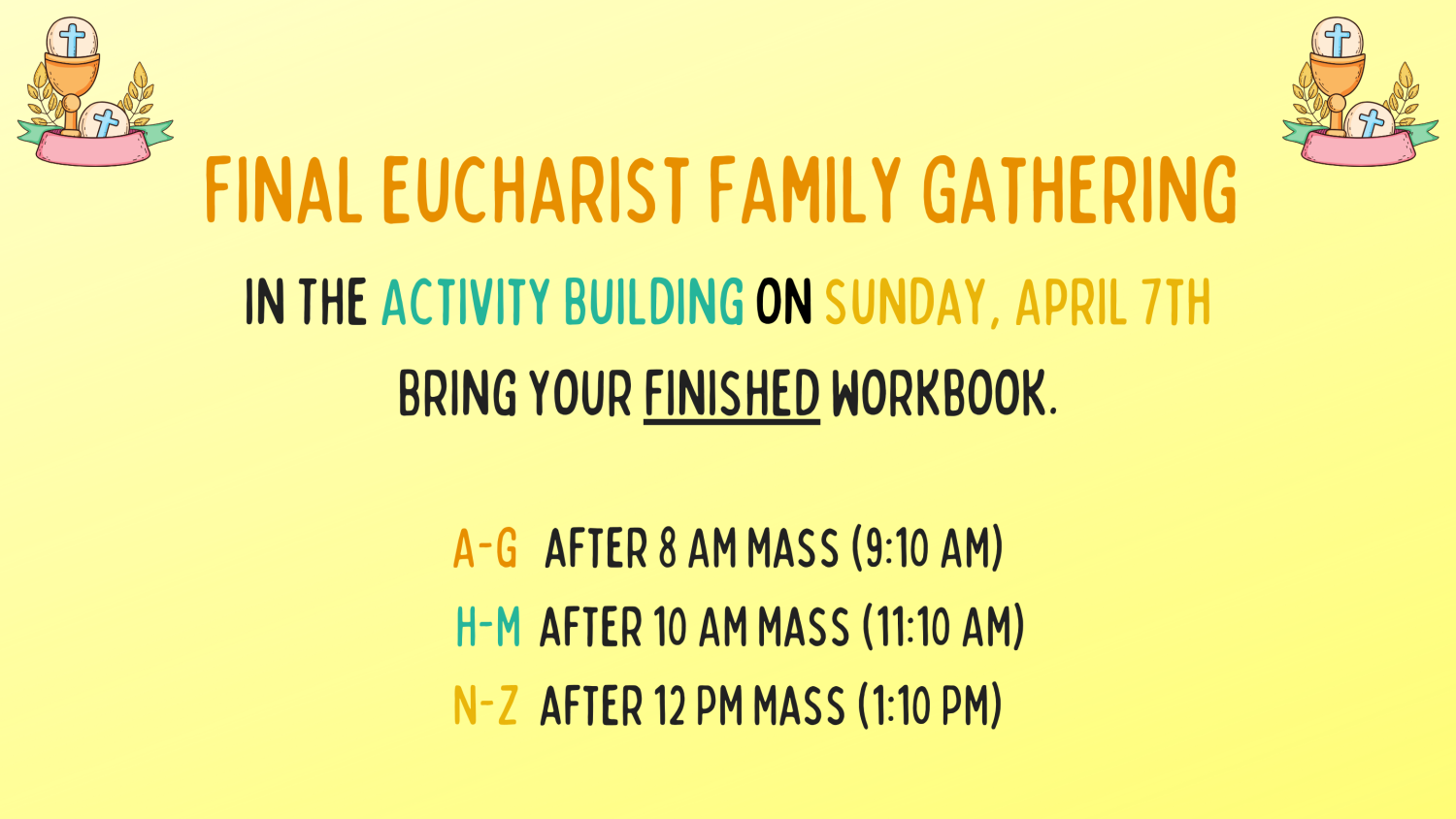 FINAL EUCHARIST FAMILY GATHERING

IN THE ACTIVITY BUILDING ON SUNDAY, APRIL 7TH

BRING YOUR FINISHED WORKBOOK.

A-G AFTER 8 AM MASS (9:10 AM)

H-M AFTER 10 AM MASS (11:10 AM)

N-Z AFTER 12 PM MASS (1:10 PM)